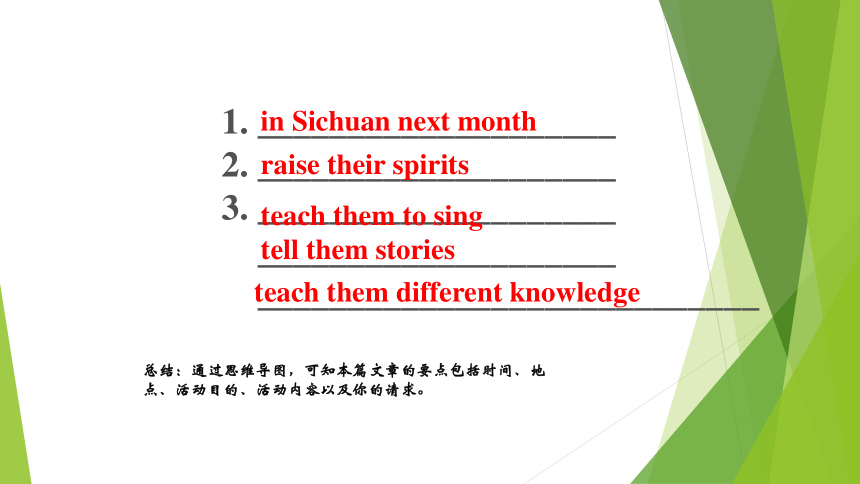 1. in Sichuan next month
2. raise their spirits
3. teach them to sing
tell them stories
teach them different knowledge

总结：通过思维导图，可知本篇文章的要点包括时间、地点、活动目的、活动内容以及你的请求。